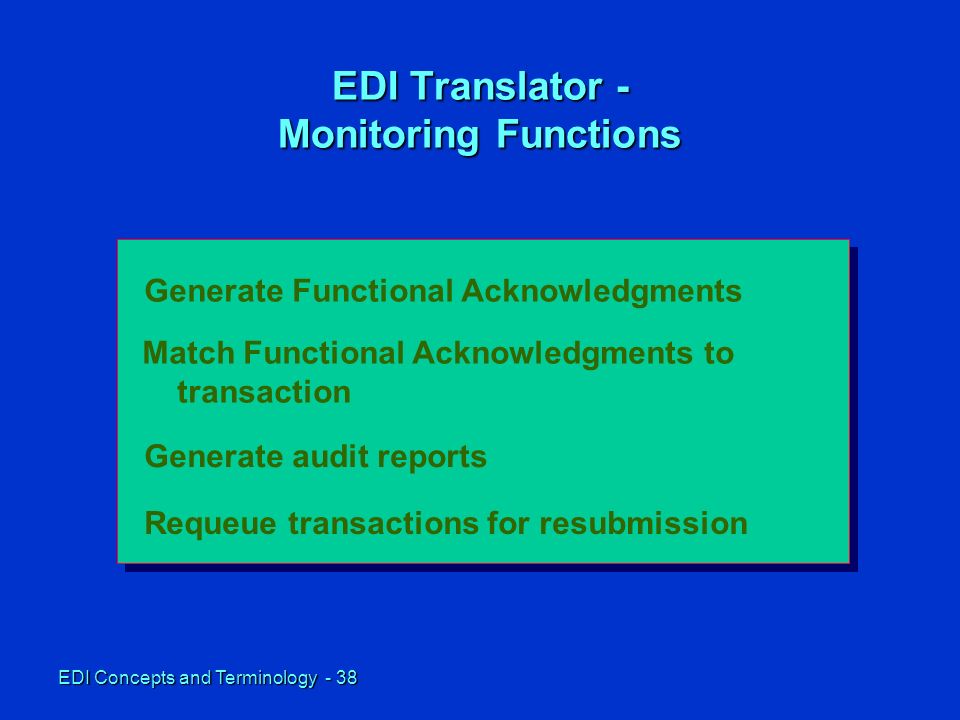 EDI Translator - Monitoring Functions

Generate Functional Acknowledgments

Match Functional Acknowledgments to transaction

Generate audit reports

Requeue transactions for resubmission

EDI Concepts and Terminology - 38